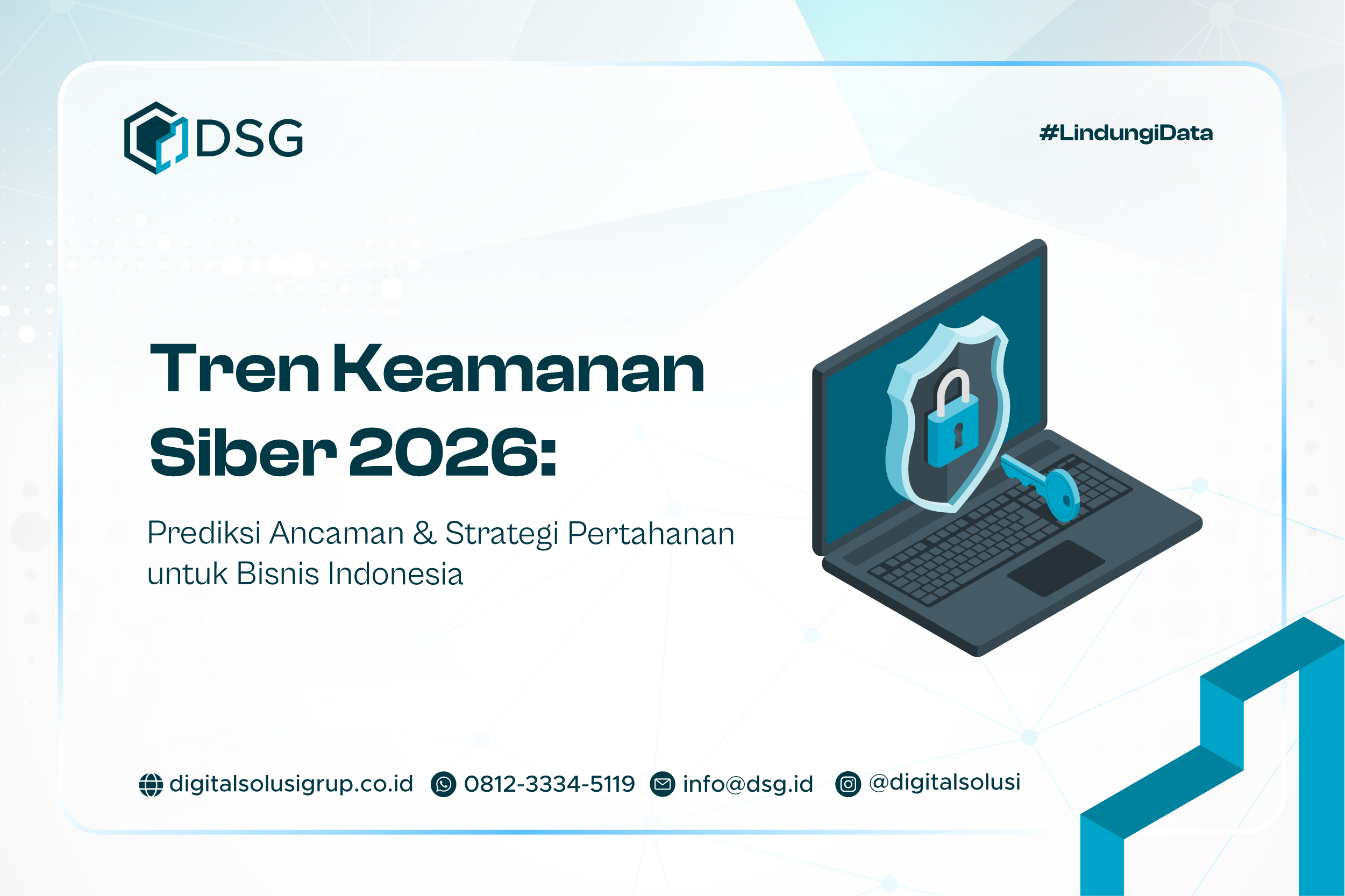 DSG

#LindungiData

Tren Keamanan Siber 2026:

Prediksi Ancaman & Strategi Pertahanan untuk Bisnis Indonesia

digitalsolusigrup.co.id 0812-3334-5119 info@dsg.id @digitalsolusi